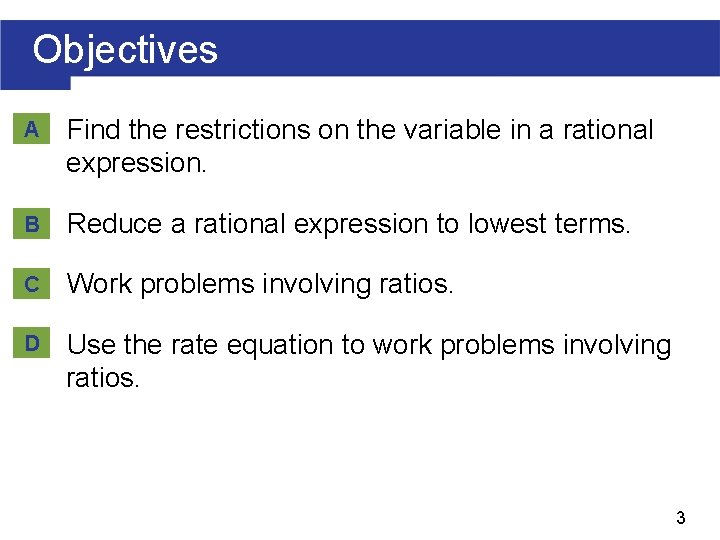 Objectives

A Find the restrictions on the variable in a rational expression.

B Reduce a rational expression to lowest terms.

C Work problems involving ratios.

D Use the rate equation to work problems involving ratios.

3